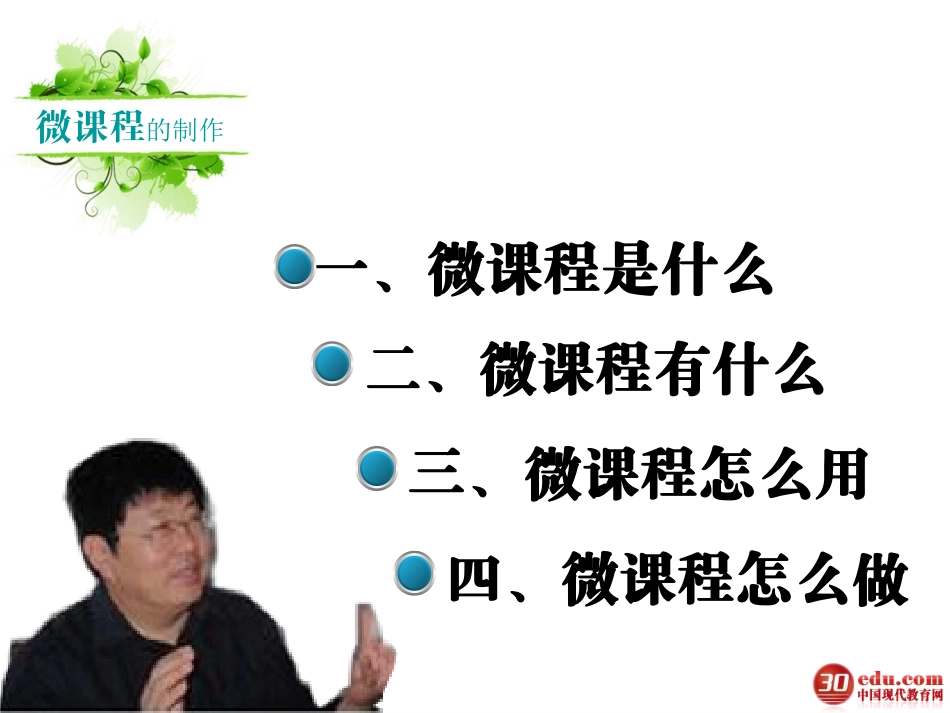 微课程的制作

一、微课程是什么

二、微课程有什么

三、微课程怎么用

四、微课程怎么做

30edu.com
中国现代教育网